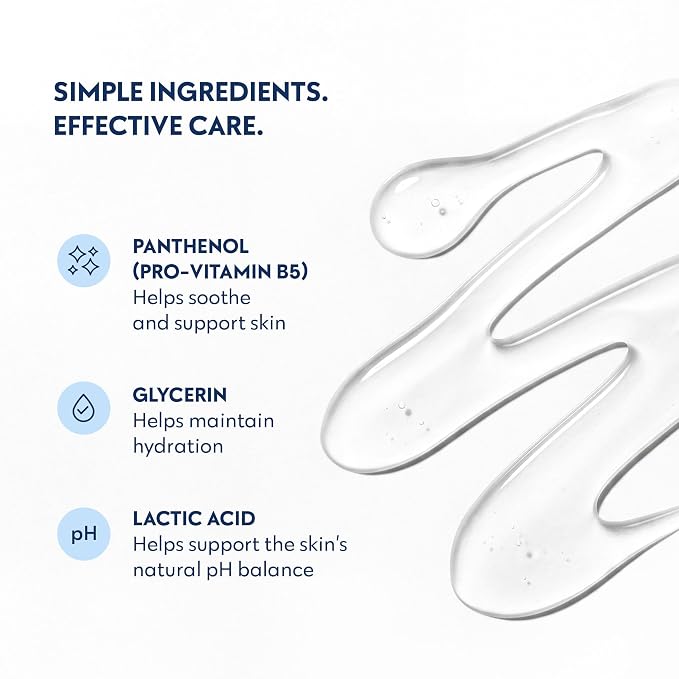 SIMPLE INGREDIENTS.
EFFECTIVE CARE.

PANTHENOL
(PRO-VITAMIN B5)
Helps soothe and support skin

GLYCERIN
Helps maintain hydration

pH

LACTIC ACID
Helps support the skin's natural pH balance